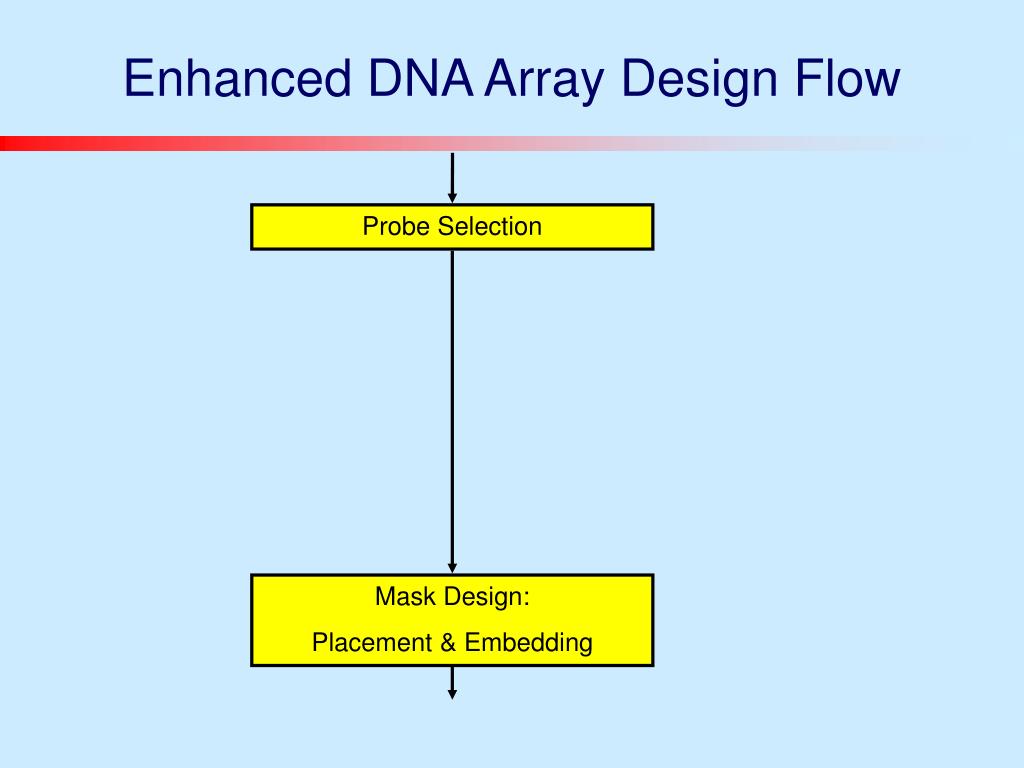 Enhanced DNA Array Design Flow

Probe Selection

Mask Design:
Placement & Embedding